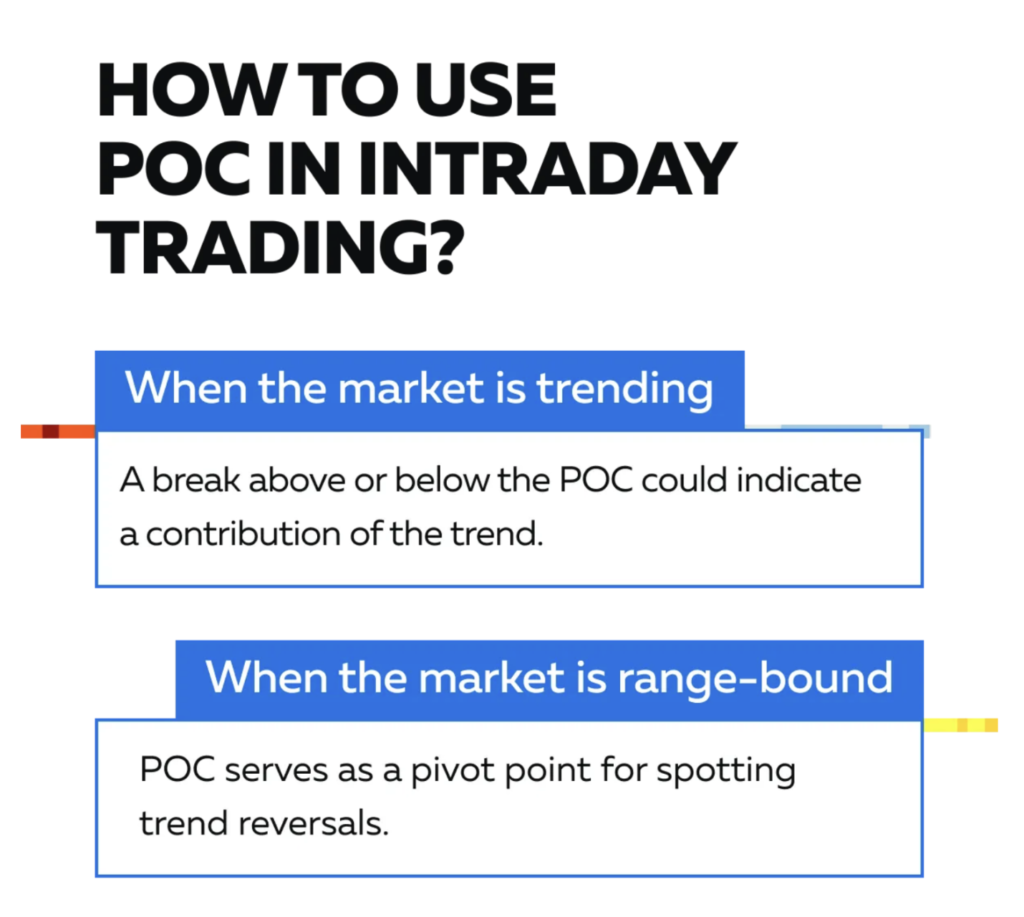 HOW TO USE POC IN INTRADAY TRADING?

When the market is trending

A break above or below the POC could indicate a contribution of the trend.

When the market is range-bound

POC serves as a pivot point for spotting trend reversals.